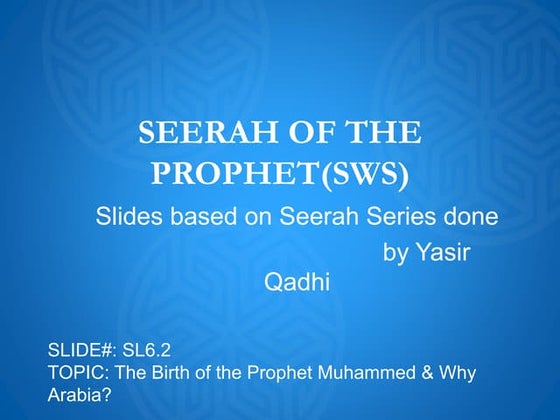 SEERAH OF THE PROPHET(SWS)

Slides based on Seerah Series done by Yasir Qadhi

SLIDE#: SL6.2
TOPIC: The Birth of the Prophet Muhammed & Why Arabia?